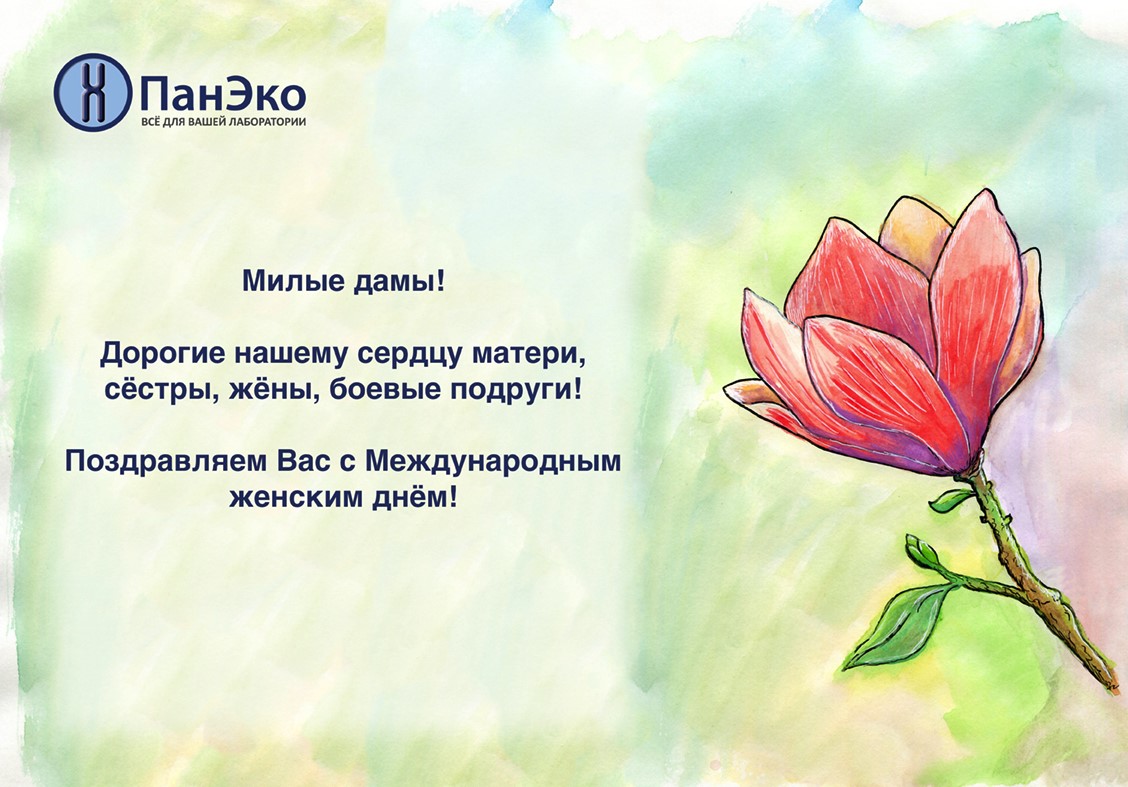 ПанЭко
ВСЁ ДЛЯ ВАШЕЙ ЛАБОРАТОРИИ

Милые дамы!

Дорогие нашему сердцу матери, сёстры, жёны, боевые подруги!

Поздравляем Вас с Международным женским днём!